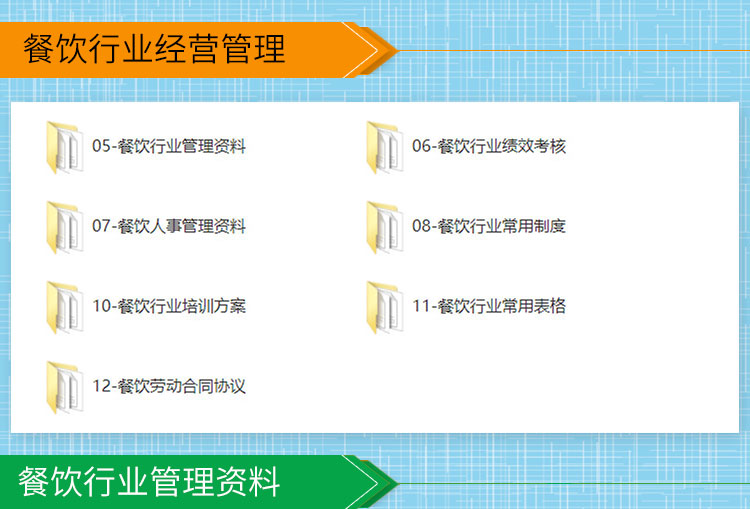 餐饮行业经营管理

05-餐饮行业管理资料

06-餐饮行业绩效考核

07-餐饮人事管理资料

08-餐饮行业常用制度

10-餐饮行业培训方案

11-餐饮行业常用表格

12-餐饮劳动合同协议

餐饮行业管理资料